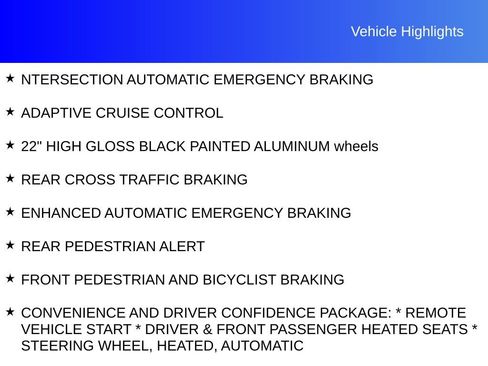 Vehicle Highlights

★ NTERSECTION AUTOMATIC EMERGENCY BRAKING

★ ADAPTIVE CRUISE CONTROL

★ 22" HIGH GLOSS BLACK PAINTED ALUMINUM wheels

★ REAR CROSS TRAFFIC BRAKING

★ ENHANCED AUTOMATIC EMERGENCY BRAKING

★ REAR PEDESTRIAN ALERT

★ FRONT PEDESTRIAN AND BICYCLIST BRAKING

★ CONVENIENCE AND DRIVER CONFIDENCE PACKAGE: * REMOTE VEHICLE START * DRIVER & FRONT PASSENGER HEATED SEATS * STEERING WHEEL, HEATED, AUTOMATIC